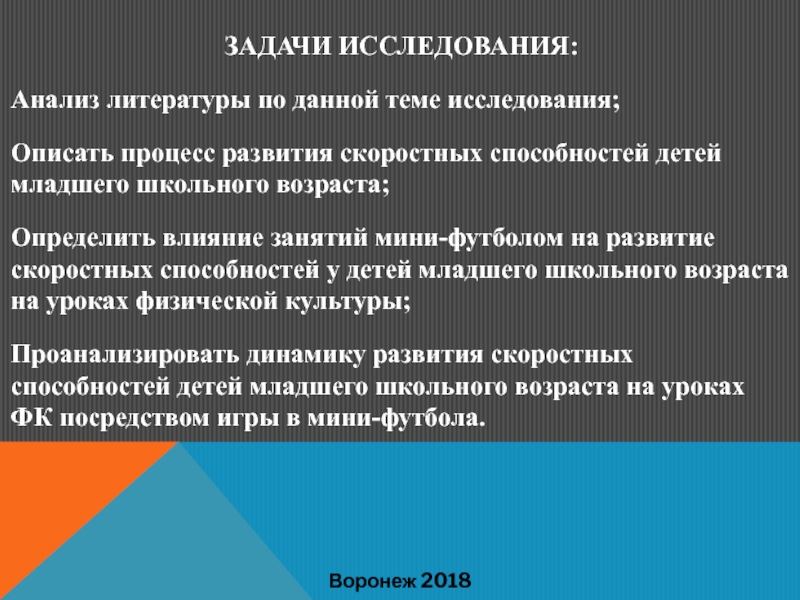 ЗАДАЧИ ИССЛЕДОВАНИЯ:

Анализ литературы по данной теме исследования;

Описать процесс развития скоростных способностей детей младшего школьного возраста;

Определить влияние занятий мини-футболом на развитие скоростных способностей у детей младшего школьного возраста на уроках физической культуры;

Проанализировать динамику развития скоростных способностей детей младшего школьного возраста на уроках ФК посредством игры в мини-футбола.

Воронеж 2018